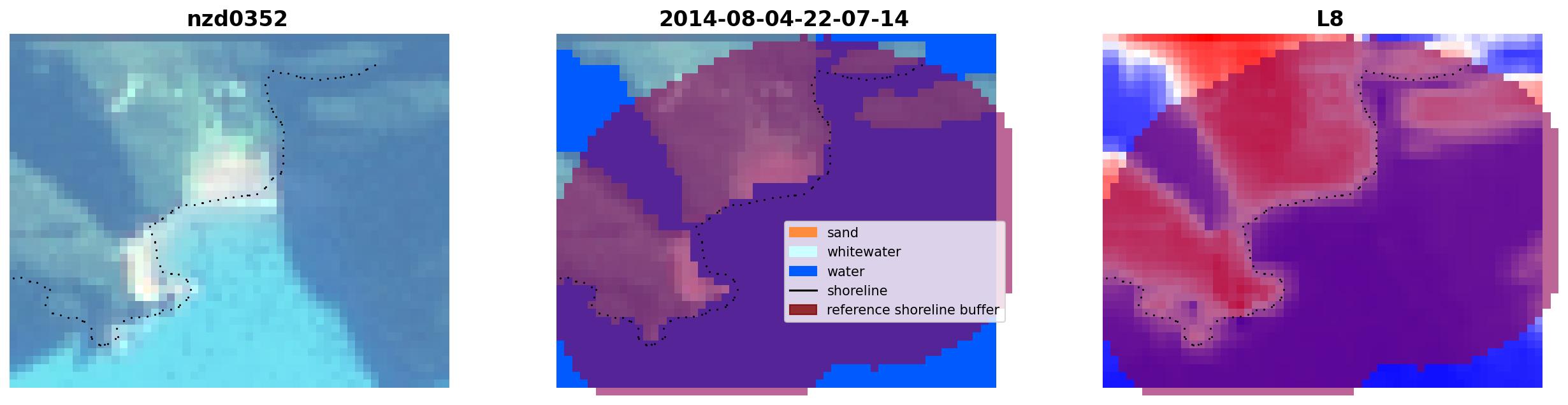 nzd0352

2014-08-04-22-07-14

sand
whitewater
water
shoreline
reference shoreline buffer

L8